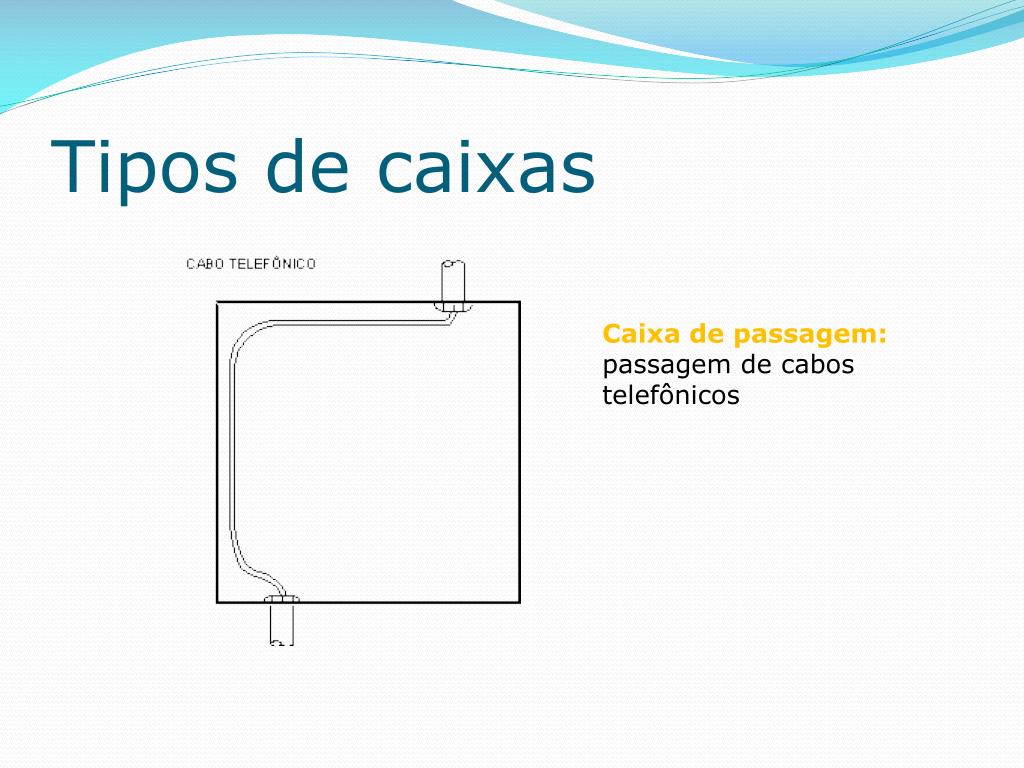 Tipos de caixas

CABO TELEFÔNICO

Caixa de passagem: passagem de cabos telefônicos